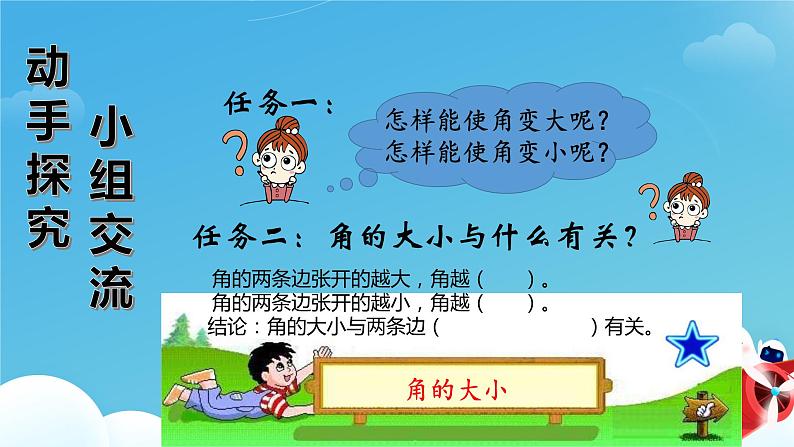 动手探究

小组交流

任务一：

怎样能使角变大呢？
怎样能使角变小呢？

任务二：角的大小与什么有关？

角的两条边张开的越大，角越（　　）。
角的两条边张开的越小，角越（　　）。
结论：角的大小与两条边（　　　　　　）有关。

角的大小